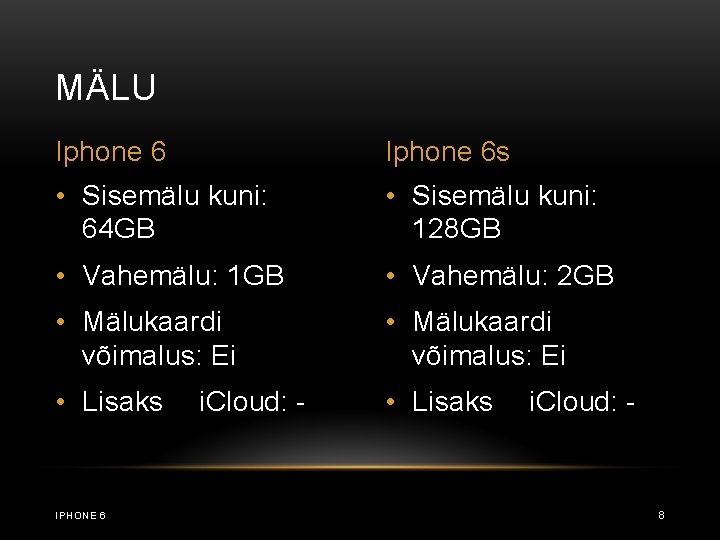 MÄLU

Iphone 6

• Sisemälu kuni: 64GB
• Vahemälu: 1GB
• Mälukaardi võimalus: Ei
• Lisaks iCloud: -

Iphone 6s

• Sisemälu kuni: 128GB
• Vahemälu: 2GB
• Mälukaardi võimalus: Ei
• Lisaks iCloud: -

IPHONE 6

8